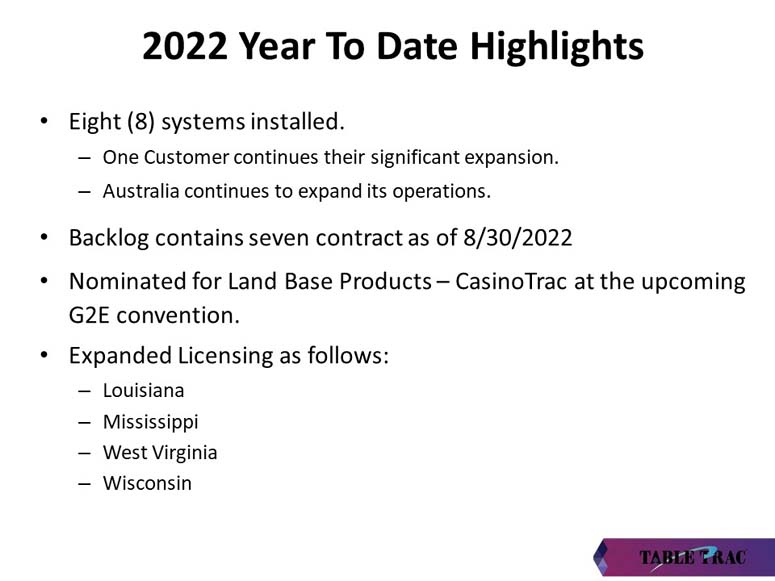 2022 Year To Date Highlights

• Eight (8) systems installed.
– One Customer continues their significant expansion.
– Australia continues to expand its operations.

• Backlog contains seven contract as of 8/30/2022

• Nominated for Land Base Products – CasinoTrac at the upcoming G2E convention.

• Expanded Licensing as follows:
– Louisiana
– Mississippi
– West Virginia
– Wisconsin

TABLE TRAC